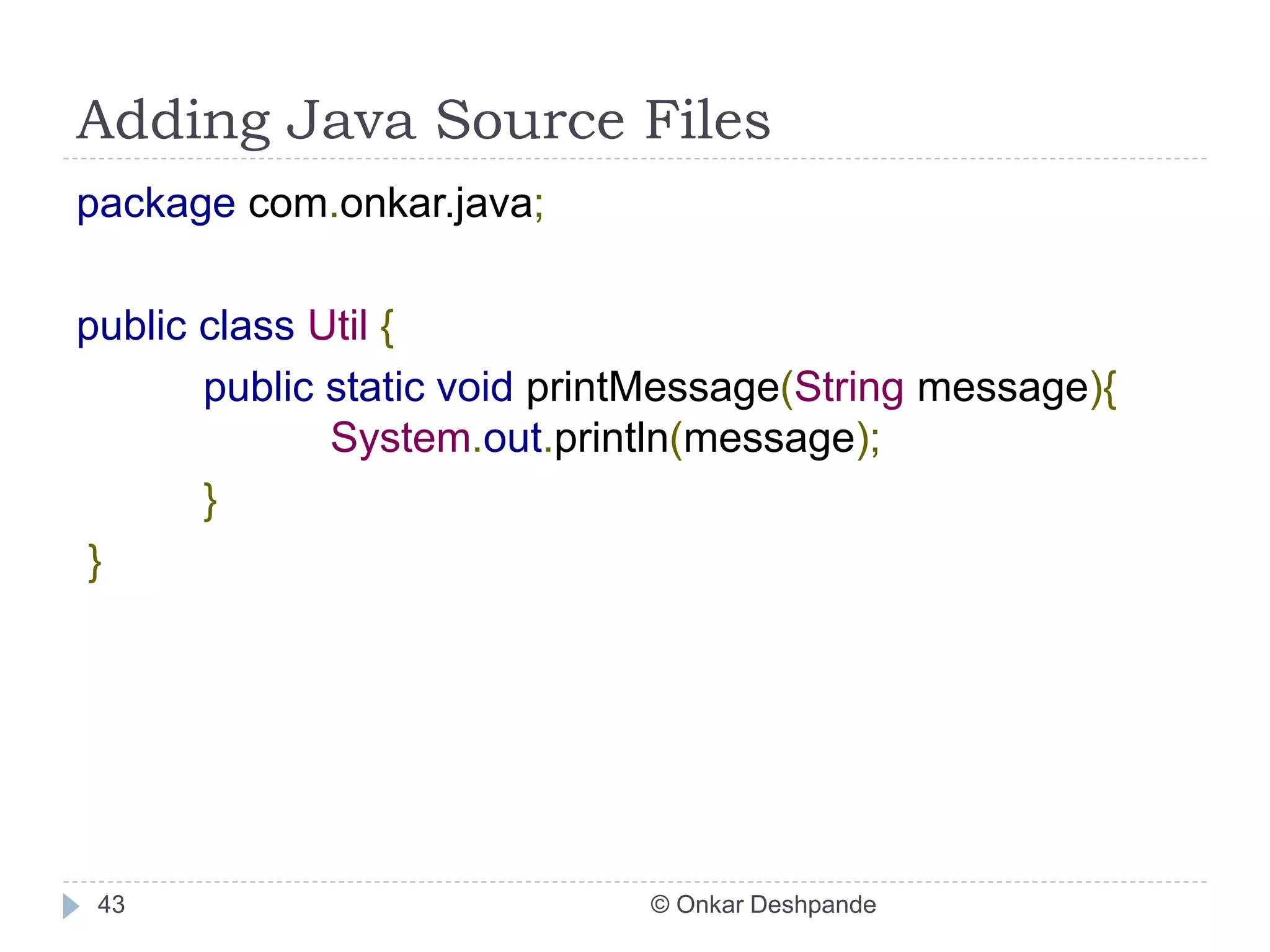 Adding Java Source Files

package com.onkar.java;

public class Util {
public static void printMessage(String message){
System.out.println(message);
}
}

43 © Onkar Deshpande